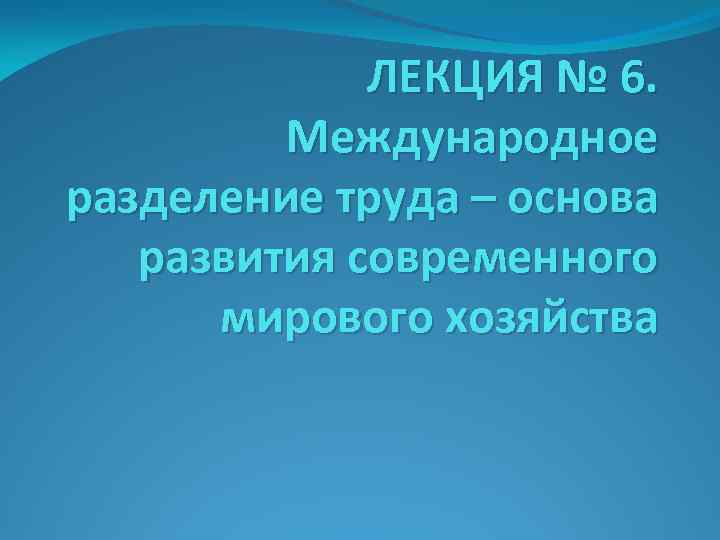 ЛЕКЦИЯ № 6. Международное разделение труда – основа развития современного мирового хозяйства